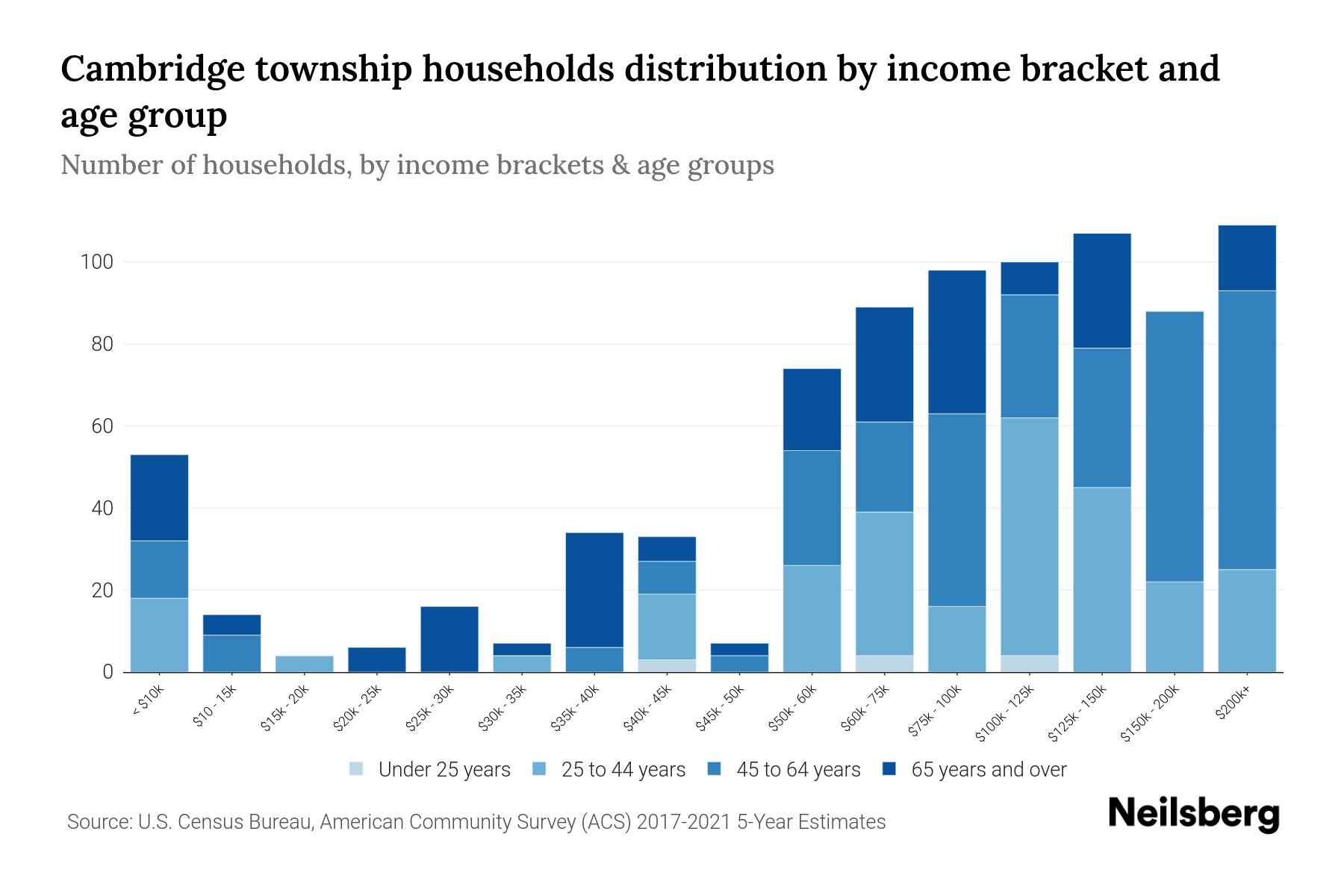 Cambridge township households distribution by income bracket and age group

Number of households, by income brackets & age groups

100
80
60
40
20
0

< $10k
$10 - 15k
$15k - 20k
$20k - 25k
$25k - 30k
$30k - 35k
$35k - 40k
$40k - 45k
$45k - 50k
$50k - 60k
$60k - 75k
$75k - 100k
$100k - 125k
$125k - 150k
$150k - 200k
$200k+

Under 25 years
25 to 44 years
45 to 64 years
65 years and over

Source: U.S. Census Bureau, American Community Survey (ACS) 2017-2021 5-Year Estimates

Neilsberg